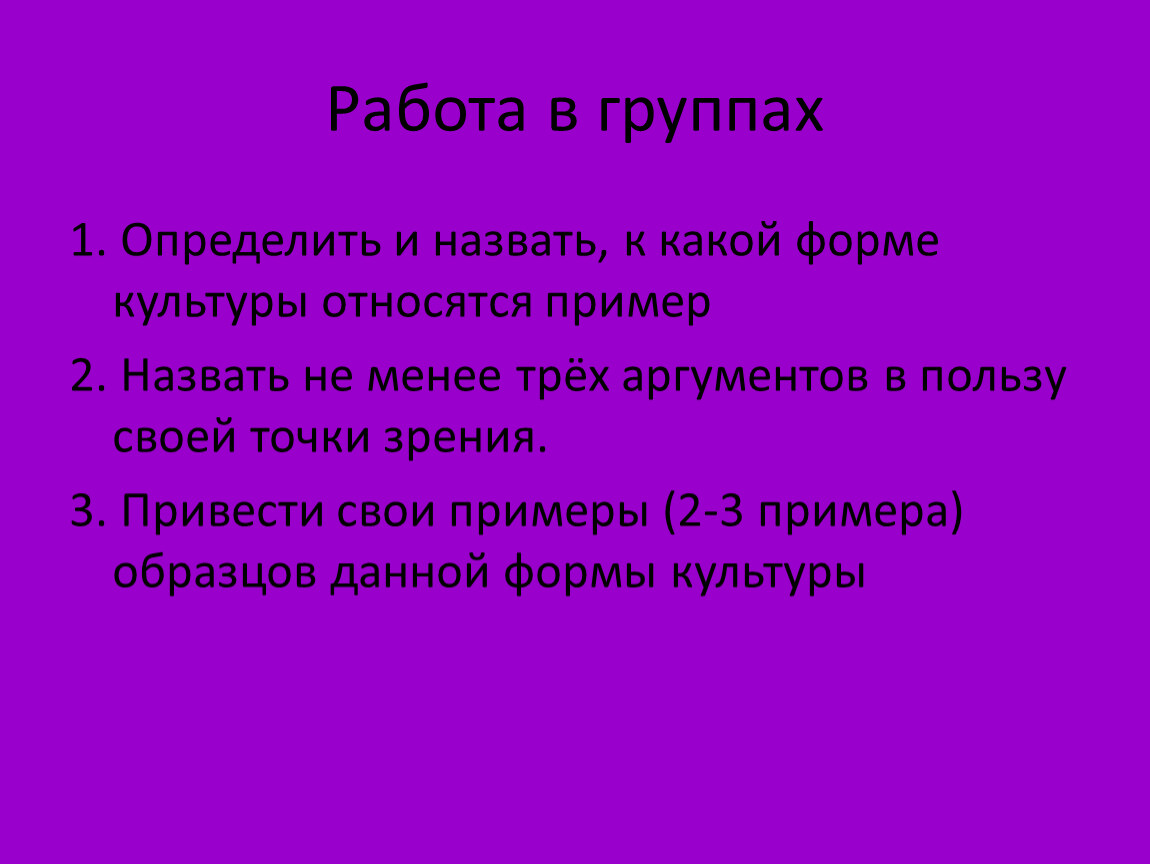 Работа в группах

1. Определить и назвать, к какой форме культуры относятся пример

2. Назвать не менее трёх аргументов в пользу своей точки зрения.

3. Привести свои примеры (2-3 примера) образцов данной формы культуры